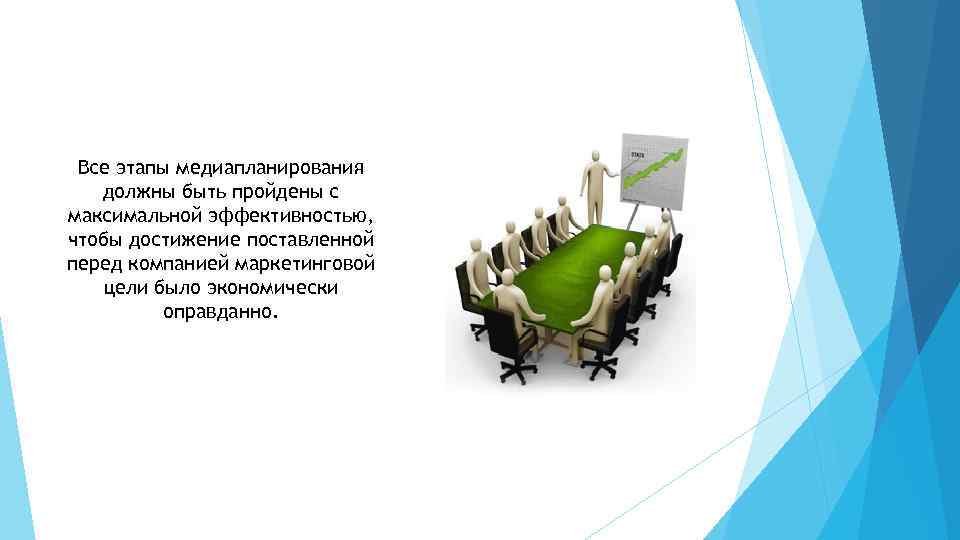 Все этапы медиапланирования должны быть пройдены с максимальной эффективностью, чтобы достижение поставленной перед компанией маркетинговой цели было экономически оправданно.

STATS